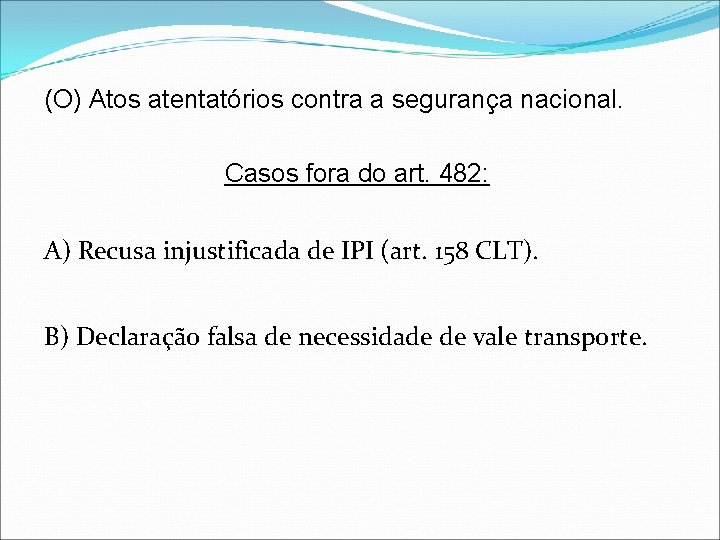 (O) Atos atentatórios contra a segurança nacional.

Casos fora do art. 482:

A) Recusa injustificada de IPI (art. 158 CLT).

B) Declaração falsa de necessidade de vale transporte.